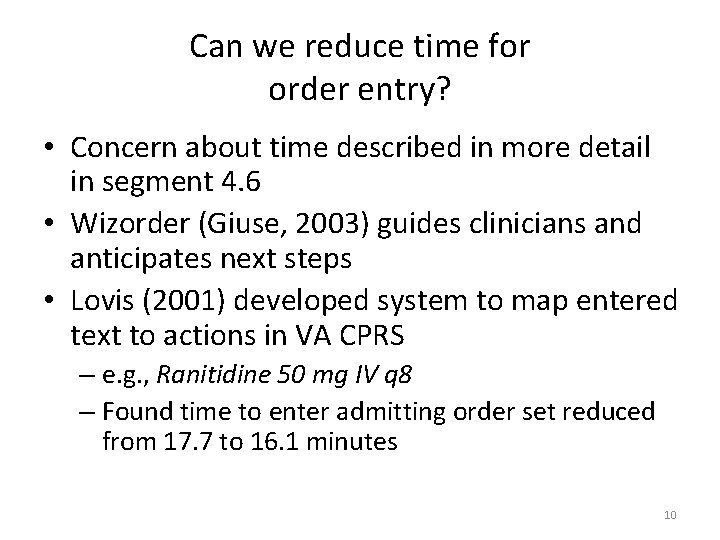 Can we reduce time for order entry?

• Concern about time described in more detail in segment 4.6
• Wizorder (Giuse, 2003) guides clinicians and anticipates next steps
• Lovis (2001) developed system to map entered text to actions in VA CPRS
– e.g., Ranitidine 50 mg IV q8
– Found time to enter admitting order set reduced from 17.7 to 16.1 minutes

10